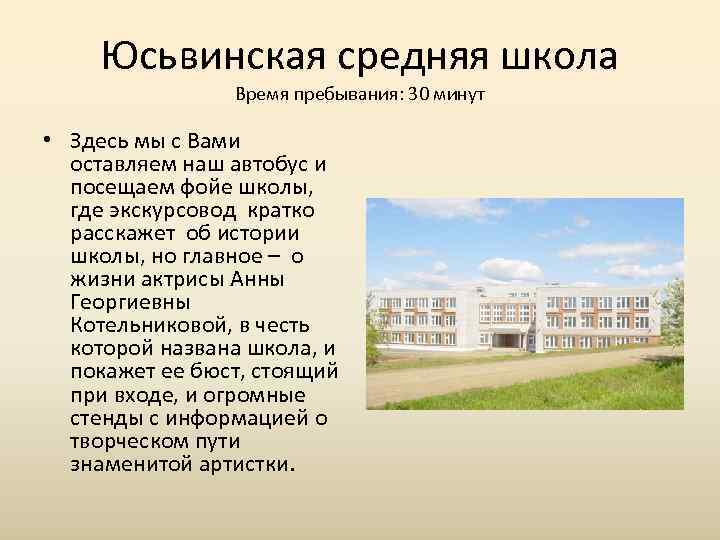 Юсьвинская средняя школа
Время пребывания: 30 минут

• Здесь мы с Вами оставляем наш автобус и посещаем фойе школы, где экскурсовод кратко расскажет об истории школы, но главное – о жизни актрисы Анны Георгиевны Котельниковой, в честь которой названа школа, и покажет ее бюст, стоящий при входе, и огромные стенды с информацией о творческом пути знаменитой артистки.